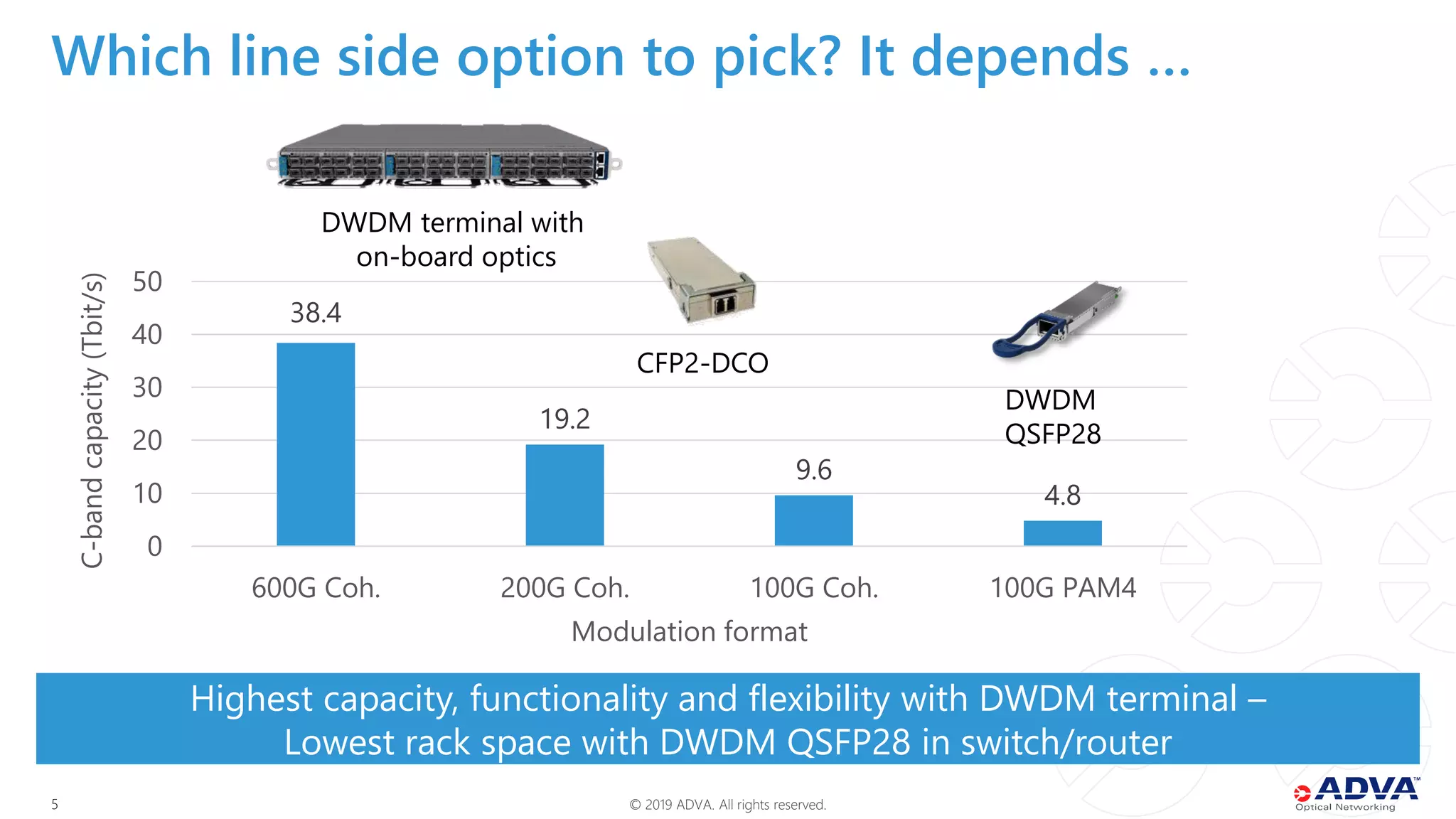 Which line side option to pick? It depends ...

DWDM terminal with on-board optics

CFP2-DCO

DWDM QSFP28

C-band capacity (Tbit/s)

50
40
30
20
10
0

38.4
19.2
9.6
4.8

600G Coh.
200G Coh.
100G Coh.
100G PAM4

Modulation format

Highest capacity, functionality and flexibility with DWDM terminal – Lowest rack space with DWDM QSFP28 in switch/router

5

© 2019 ADVA. All rights reserved.

ADVA™ Optical Networking